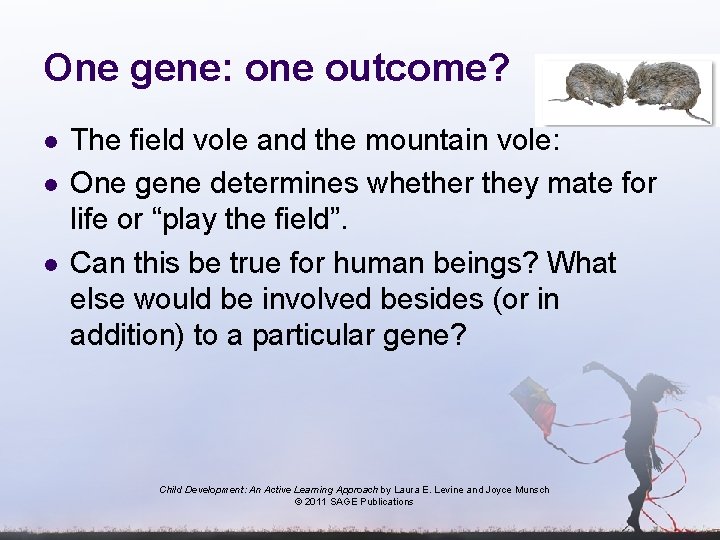 One gene: one outcome?

- The field vole and the mountain vole:
- One gene determines whether they mate for life or “play the field”.
- Can this be true for human beings? What else would be involved besides (or in addition) to a particular gene?

Child Development: An Active Learning Approach by Laura E. Levine and Joyce Munsch
© 2011 SAGE Publications